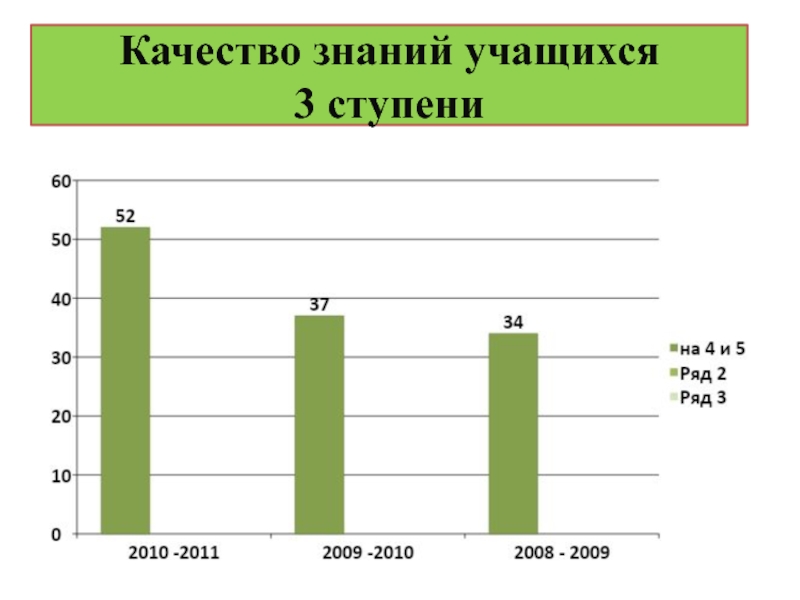 Качество знаний учащихся
3 ступени

60
50
40
30
20
10
0

52
37
34

2010 -2011
2009 -2010
2008 - 2009

на 4 и 5
Ряд 2
Ряд 3